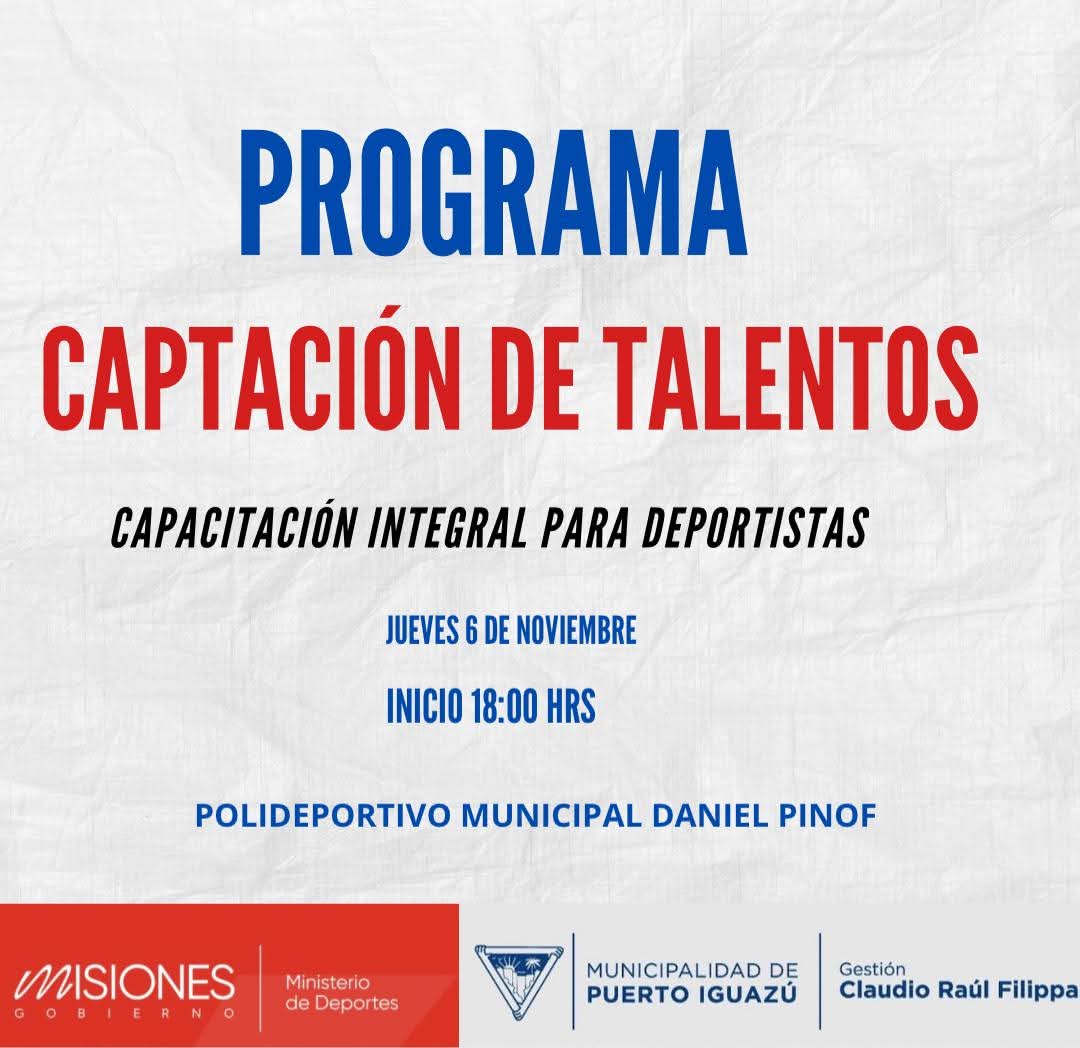 PROGRAMA

CAPTACIÓN DE TALENTOS

CAPACITACIÓN INTEGRAL PARA DEPORTISTAS

JUEVES 6 DE NOVIEMBRE

INICIO 18:00 HRS

POLIDEPORTIVO MUNICIPAL DANIEL PINOF

MISIONES GOBIERNO

Ministerio de Deportes

MUNICIPALIDAD DE PUERTO IGUAZÚ

Gestión Claudio Raúl Filippa